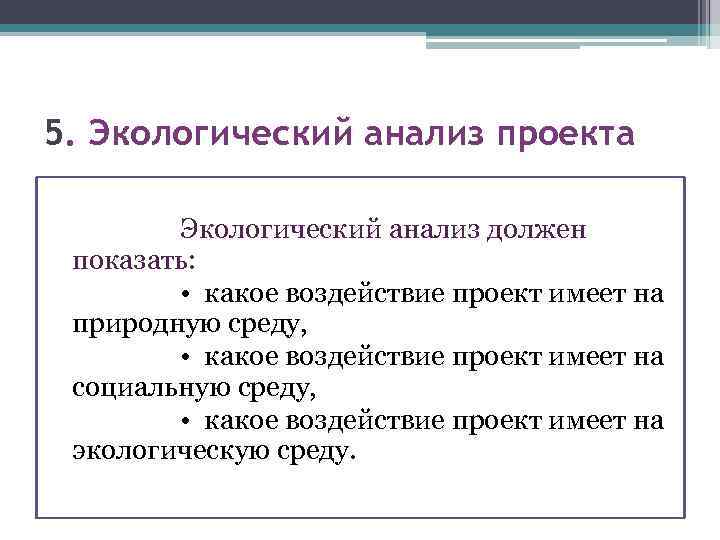 5. Экологический анализ проекта

Экологический анализ должен показать:

• какое воздействие проект имеет на природную среду,

• какое воздействие проект имеет на социальную среду,

• какое воздействие проект имеет на экологическую среду.